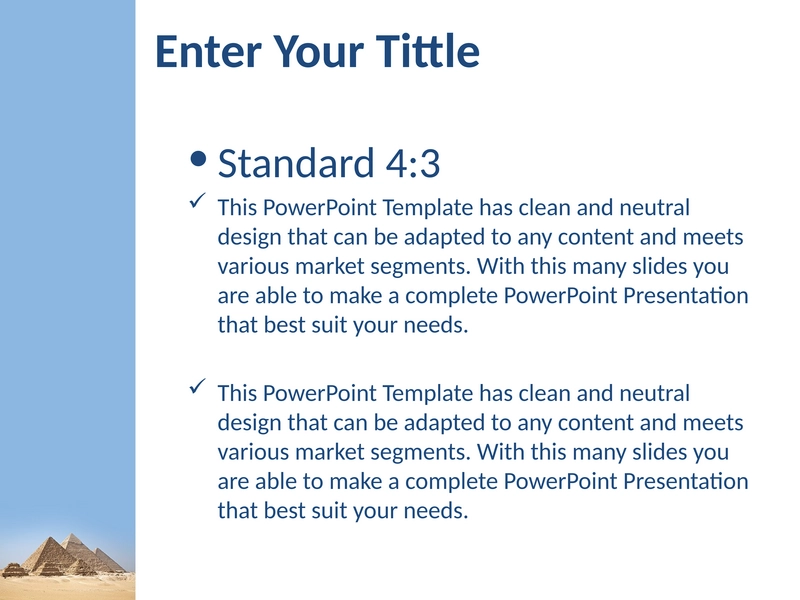 Enter Your Tittle

• Standard 4:3

✓ This PowerPoint Template has clean and neutral design that can be adapted to any content and meets various market segments. With this many slides you are able to make a complete PowerPoint Presentation that best suit your needs.

✓ This PowerPoint Template has clean and neutral design that can be adapted to any content and meets various market segments. With this many slides you are able to make a complete PowerPoint Presentation that best suit your needs.